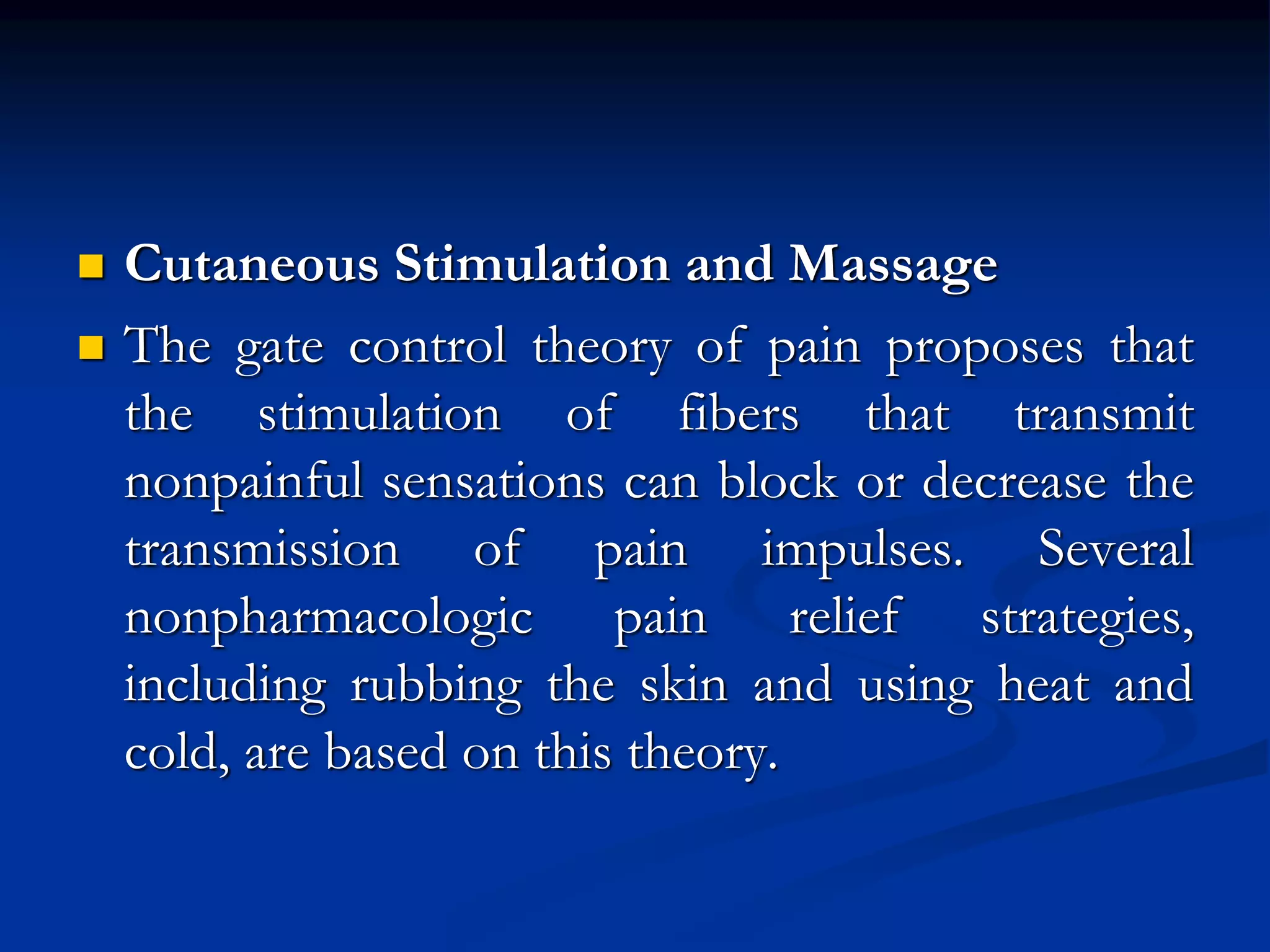 Cutaneous Stimulation and Massage

The gate control theory of pain proposes that the stimulation of fibers that transmit nonpainful sensations can block or decrease the transmission of pain impulses. Several nonpharmacologic pain relief strategies, including rubbing the skin and using heat and cold, are based on this theory.